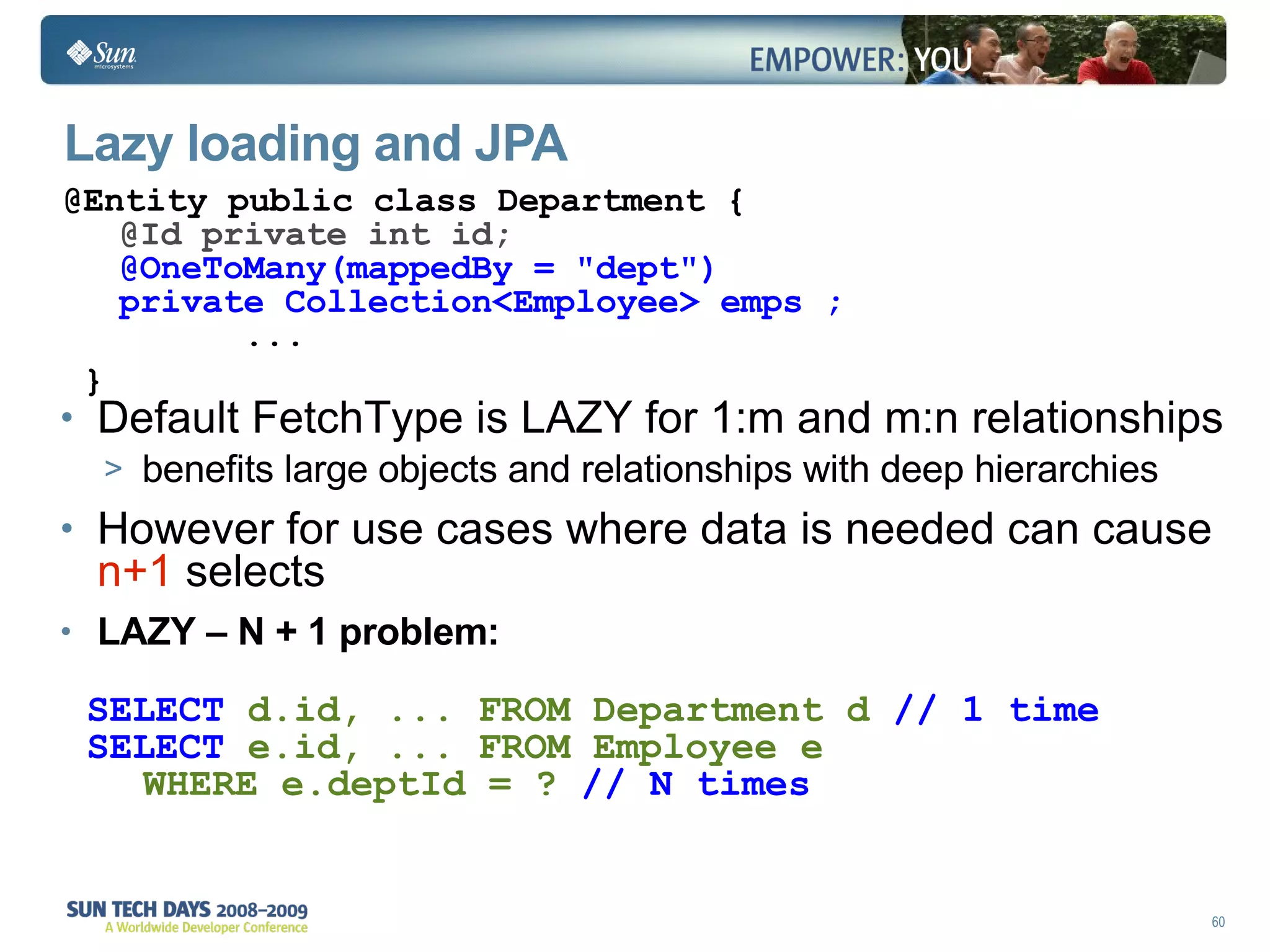 Sun microsystems

EMPOWER: YOU

Lazy loading and JPA

@Entity public class Department {
@Id private int id;
@OneToMany(mappedBy = "dept")
private Collection<Employee> emps ;
...
}

• Default FetchType is LAZY for 1:m and m:n relationships
> benefits large objects and relationships with deep hierarchies

• However for use cases where data is needed can cause n+1 selects

• LAZY – N + 1 problem:

SELECT d.id, ... FROM Department d // 1 time
SELECT e.id, ... FROM Employee e
WHERE e.deptId = ? // N times

SUN TECH DAYS 2008–2009
A Worldwide Developer Conference

60